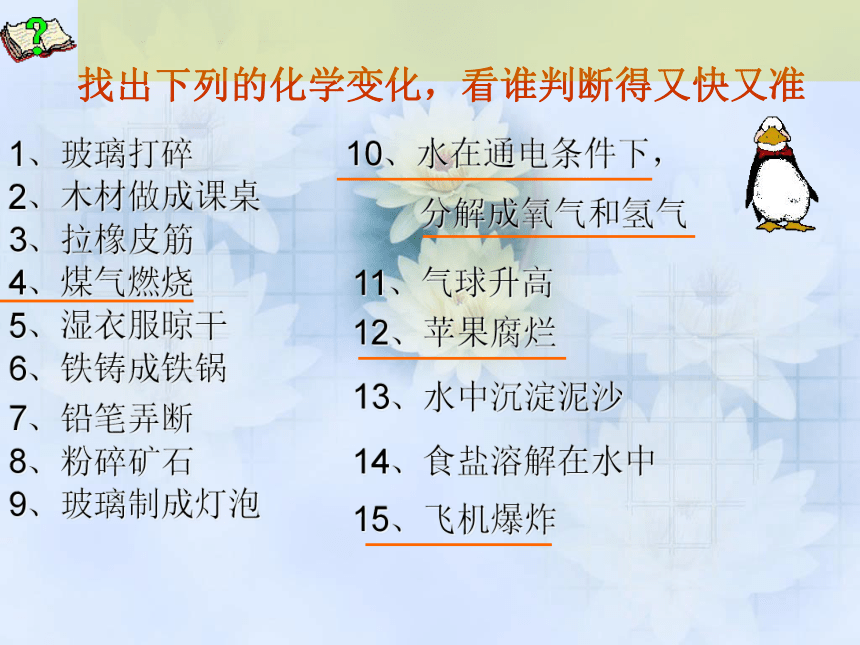 找出下列的化学变化，看谁判断得又快又准

1、玻璃打碎
2、木材做成课桌
3、拉橡皮筋
4、煤气燃烧
5、湿衣服晾干
6、铁铸成铁锅
7、铅笔弄断
8、粉碎矿石
9、玻璃制成灯泡

10、水在通电条件下，分解成氧气和氢气
11、气球升高
12、苹果腐烂
13、水中沉淀泥沙
14、食盐溶解在水中
15、飞机爆炸